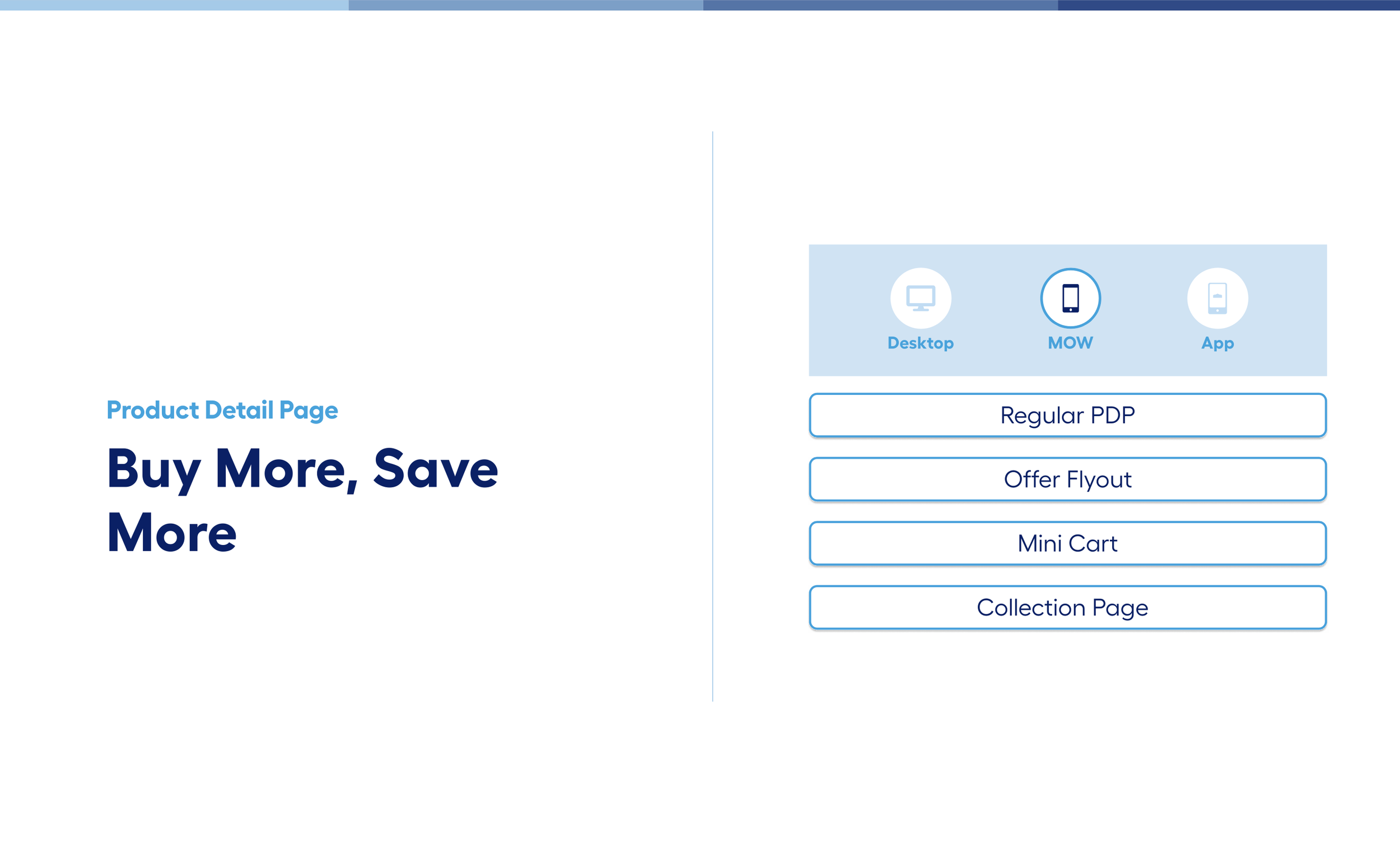 Product Detail Page

Buy More, Save More

Desktop

MOW

App

Regular PDP

Offer Flyout

Mini Cart

Collection Page